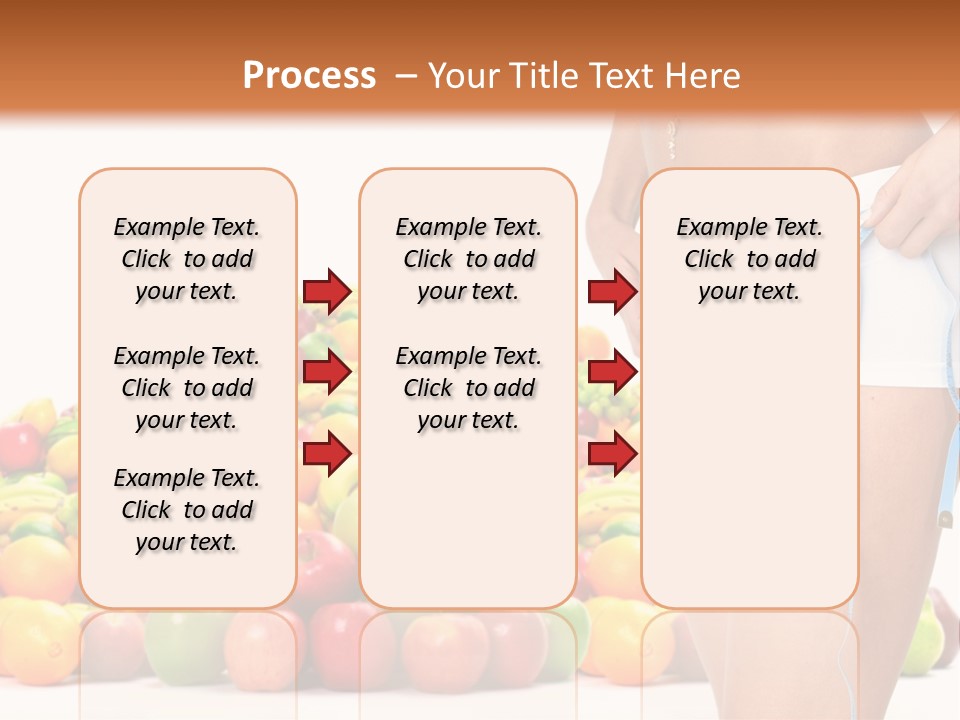 Process – Your Title Text Here

Example Text. Click to add your text.

Example Text. Click to add your text.

Example Text. Click to add your text.

Example Text. Click to add your text.

Example Text. Click to add your text.

Example Text. Click to add your text.